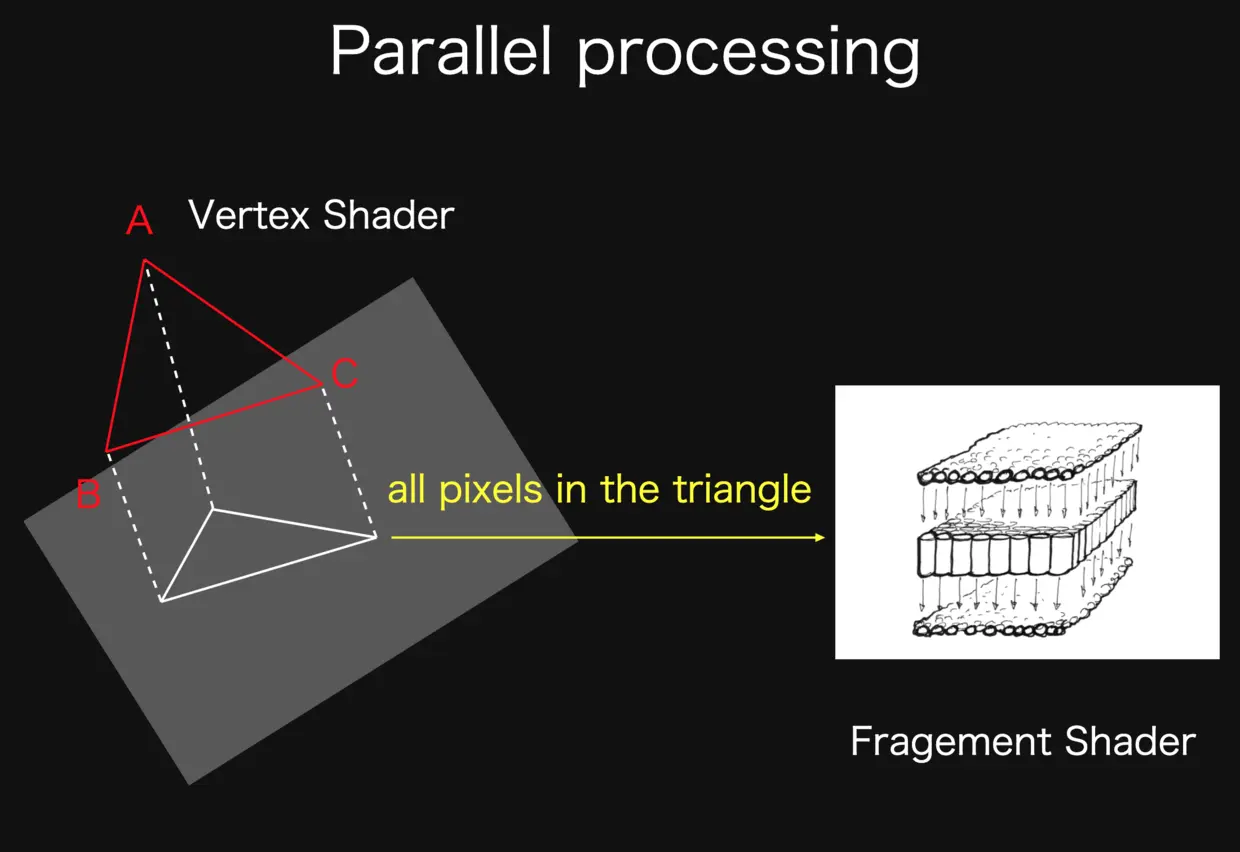 Parallel processing

A

Vertex Shader

C

B

all pixels in the triangle

Fragement Shader